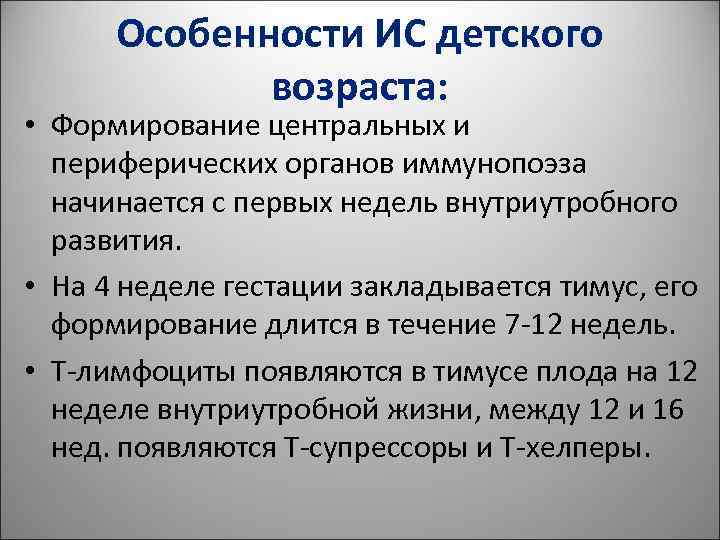 Особенности ИС детского возраста:

• Формирование центральных и периферических органов иммунопоэза начинается с первых недель внутриутробного развития.

• На 4 неделе гестации закладывается тимус, его формирование длится в течение 7-12 недель.

• Т-лимфоциты появляются в тимусе плода на 12 неделе внутриутробной жизни, между 12 и 16 нед. появляются Т-супрессоры и Т-хелперы.